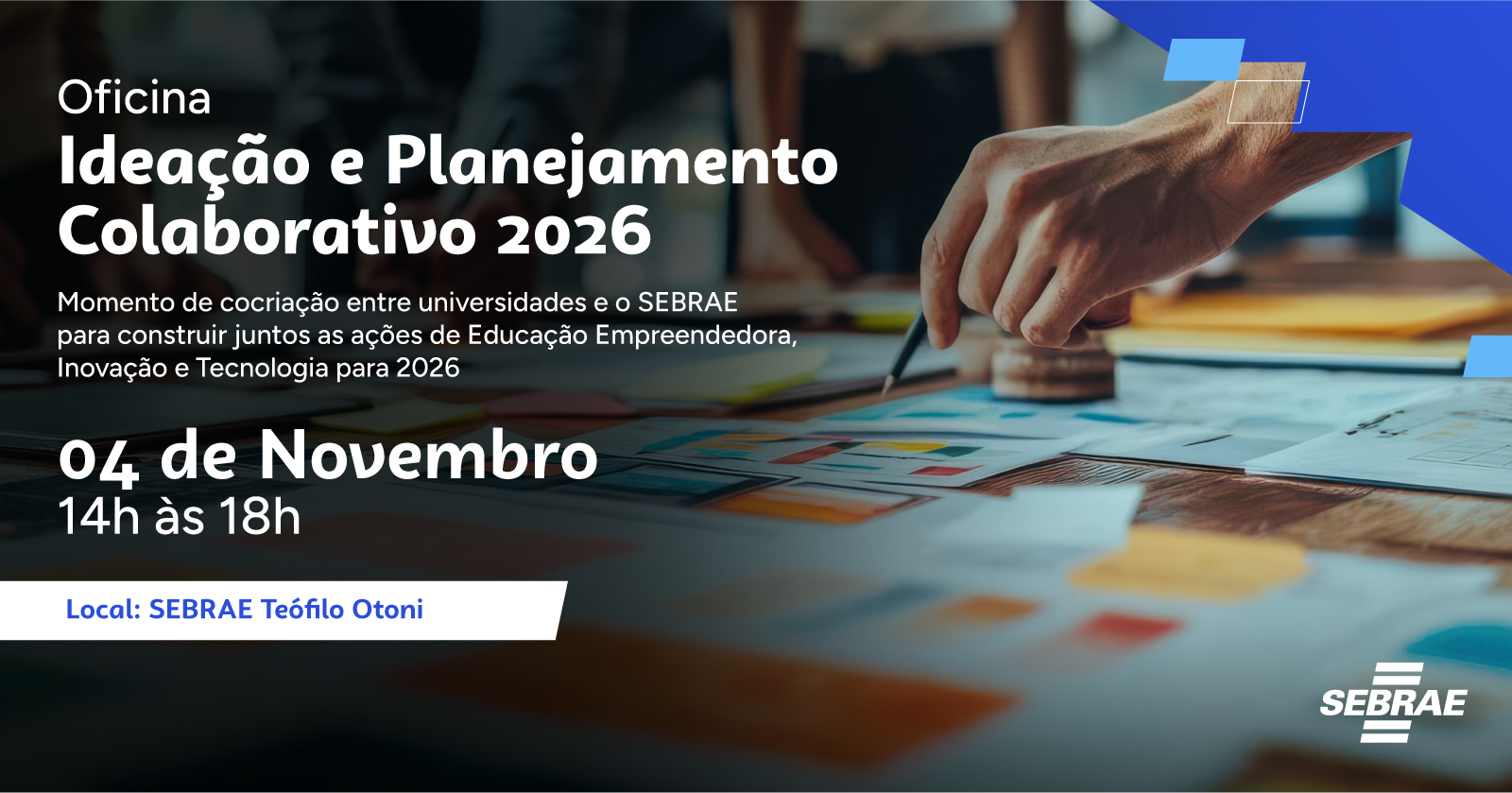 Oficina
Ideação e Planejamento Colaborativo 2026

Momento de cocriação entre universidades e o SEBRAE para construir juntos as ações de Educação Empreendedora, Inovação e Tecnologia para 2026

04 de Novembro
14h às 18h

Local: SEBRAE Teófilo Otoni

SEBRAE